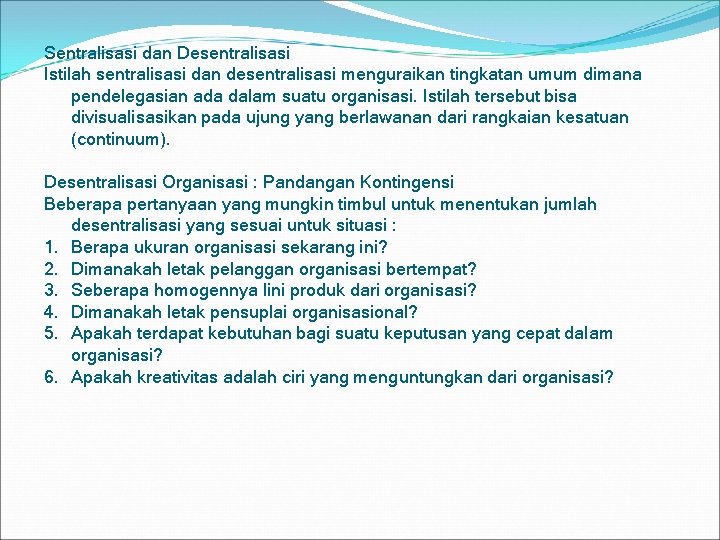 Sentralisasi dan Desentralisasi
Istilah sentralisasi dan desentralisasi menguraikan tingkatan umum dimana pendelegasian ada dalam suatu organisasi. Istilah tersebut bisa divisualisasikan pada ujung yang berlawanan dari rangkaian kesatuan (continuum).

Desentralisasi Organisasi : Pandangan Kontingensi
Beberapa pertanyaan yang mungkin timbul untuk menentukan jumlah desentralisasi yang sesuai untuk situasi :
1. Berapa ukuran organisasi sekarang ini?
2. Dimanakah letak pelanggan organisasi bertempat?
3. Seberapa homogennya lini produk dari organisasi?
4. Dimanakah letak pensuplai organisasional?
5. Apakah terdapat kebutuhan bagi suatu keputusan yang cepat dalam organisasi?
6. Apakah kreativitas adalah ciri yang menguntungkan dari organisasi?